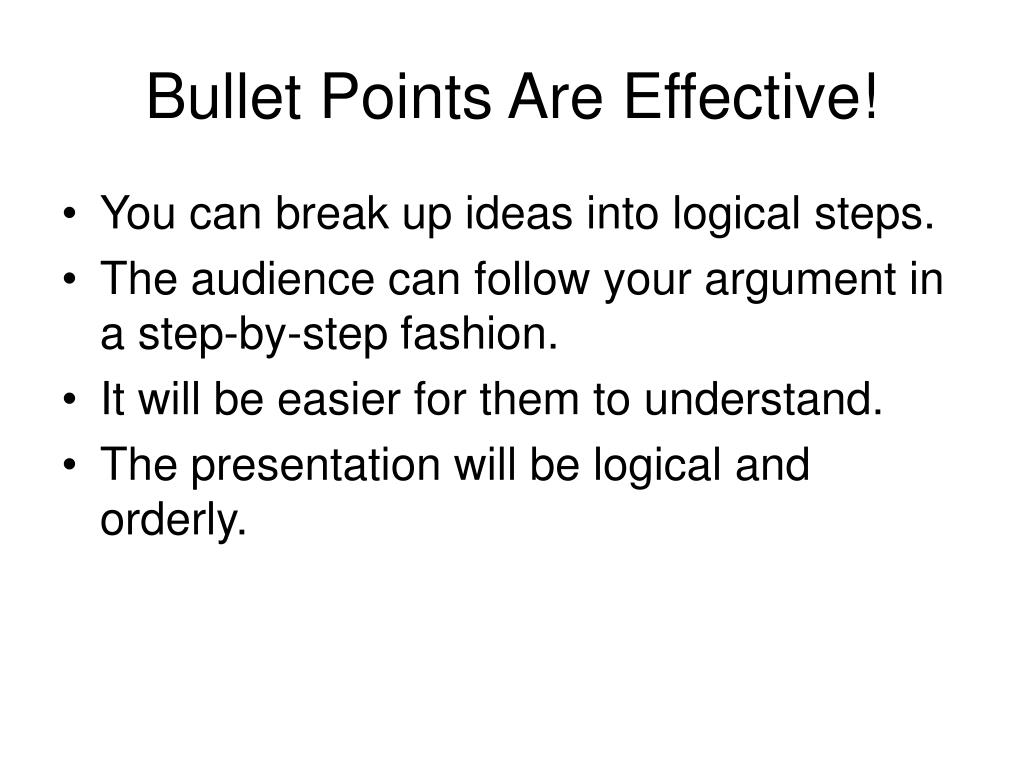 Bullet Points Are Effective!

• You can break up ideas into logical steps.
• The audience can follow your argument in a step-by-step fashion.
• It will be easier for them to understand.
• The presentation will be logical and orderly.